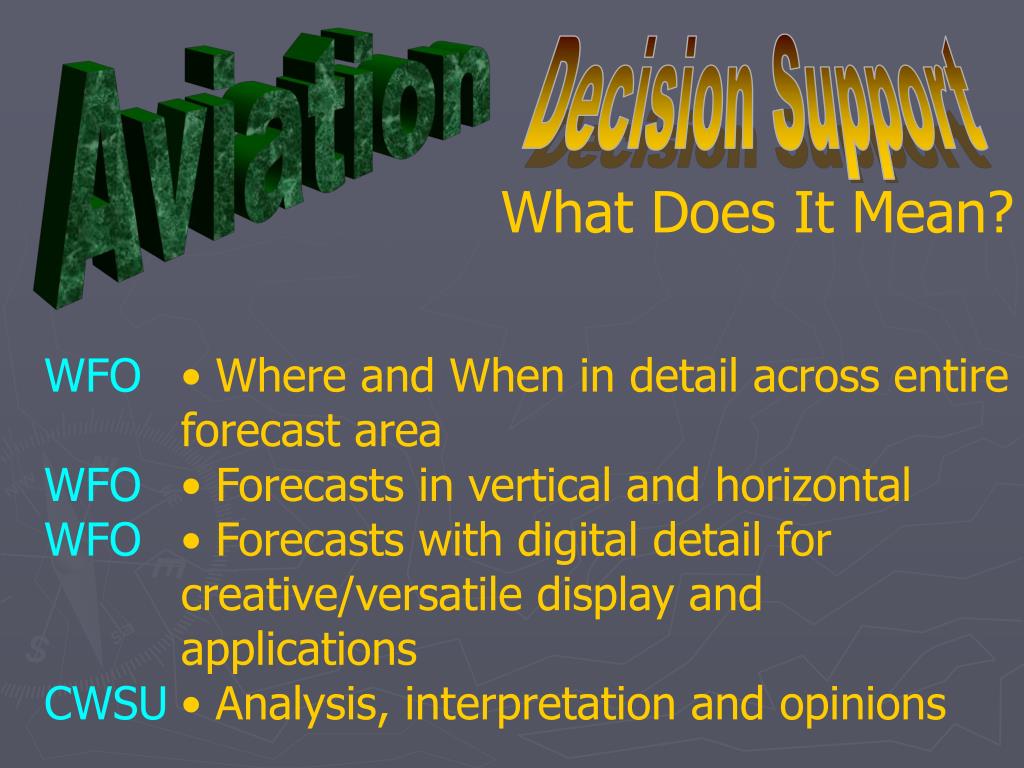 Aviation

Decision Support

What Does It Mean?

WFO • Where and When in detail across entire forecast area

WFO • Forecasts in vertical and horizontal

WFO • Forecasts with digital detail for creative/versatile display and applications

CWSU • Analysis, interpretation and opinions